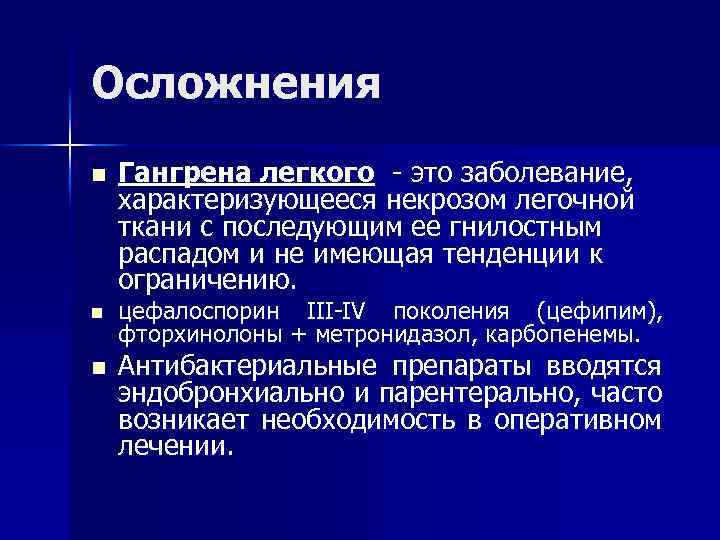 Осложнения

Гангрена легкого - это заболевание, характеризующееся некрозом легочной ткани с последующим ее гнилостным распадом и не имеющая тенденции к ограничению.

цефалоспорин III-IV поколения (цефипим), фторхинолоны + метронидазол, карбопенемы.

Антибактериальные препараты вводятся эндобронхиально и парентерально, часто возникает необходимость в оперативном лечении.